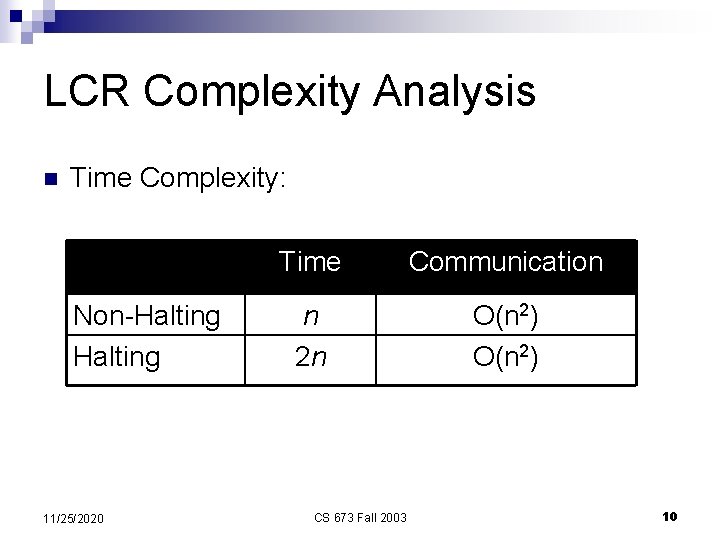 LCR Complexity Analysis

Time Complexity:

| | Time | Communication |
|---|---|---|
| Non-Halting | $n$ | $O(n^2)$ |
| Halting | $2n$ | $O(n^2)$ |

11/25/2020

CS 673 Fall 2003

10